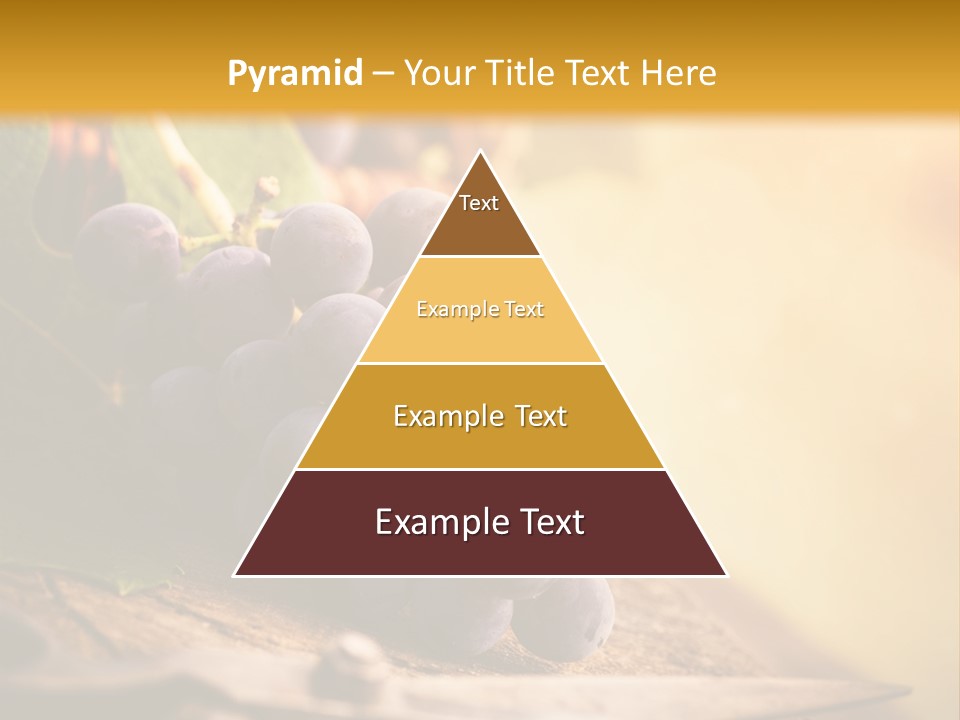 Pyramid – Your Title Text Here

Text

Example Text

Example Text

Example Text